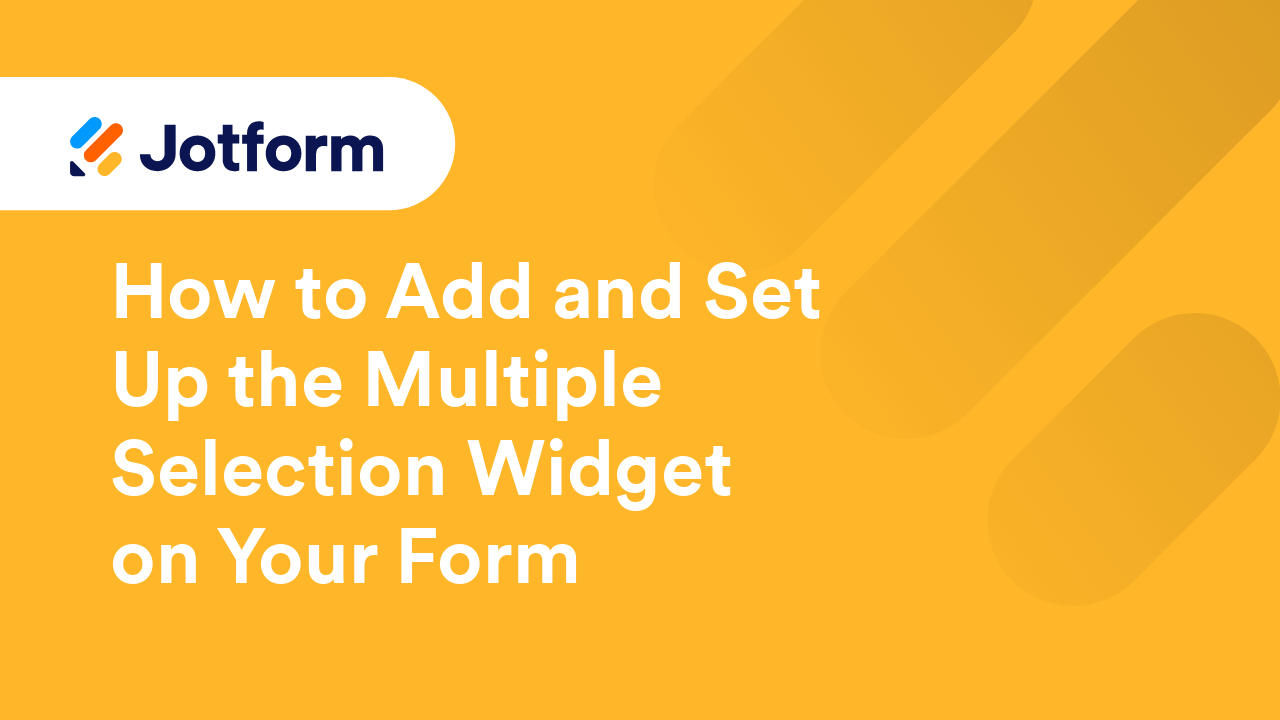 Jotform

How to Add and Set Up the Multiple Selection Widget on Your Form